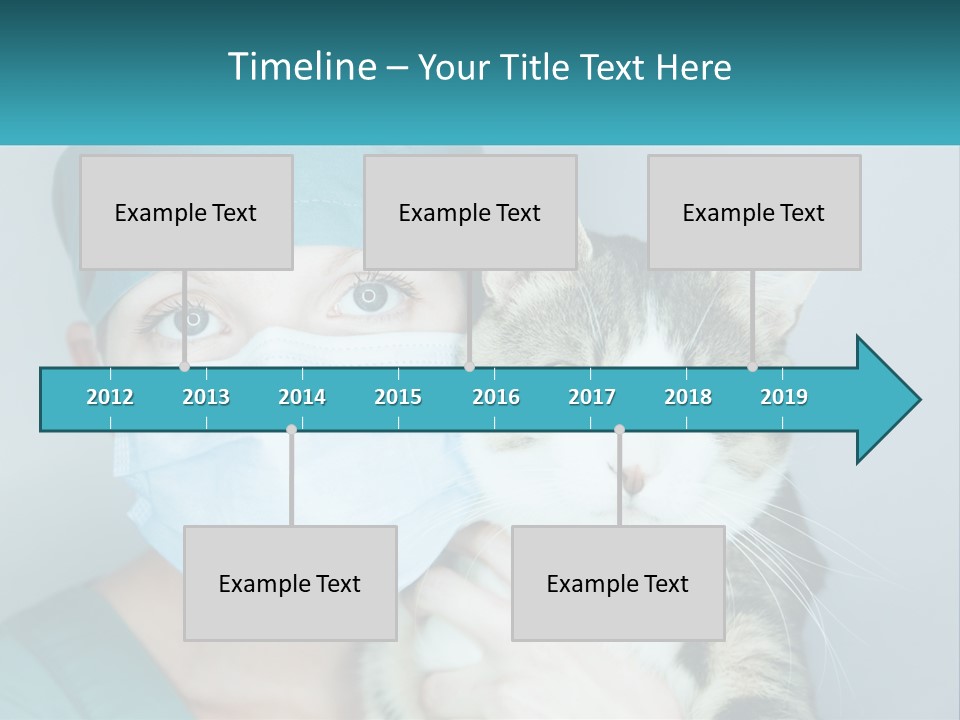 Timeline – Your Title Text Here

Example Text

Example Text

Example Text

2012 2013 2014 2015 2016 2017 2018 2019

Example Text

Example Text